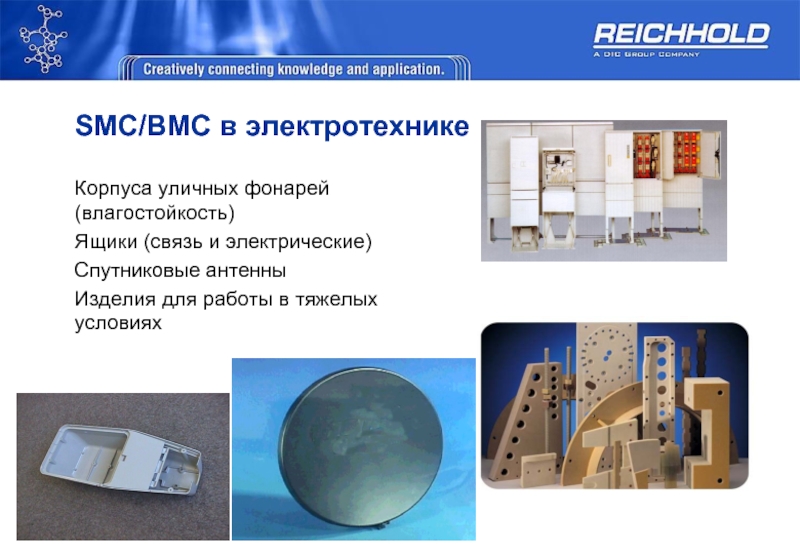 Creatively connecting knowledge and application.

REICHHOLD
A DIC GROUP COMPANY

SMC/BMC в электротехнике

Корпуса уличных фонарей (влагостойкость)

Ящики (связь и электрические)

Спутниковые антенны

Изделия для работы в тяжелых условиях